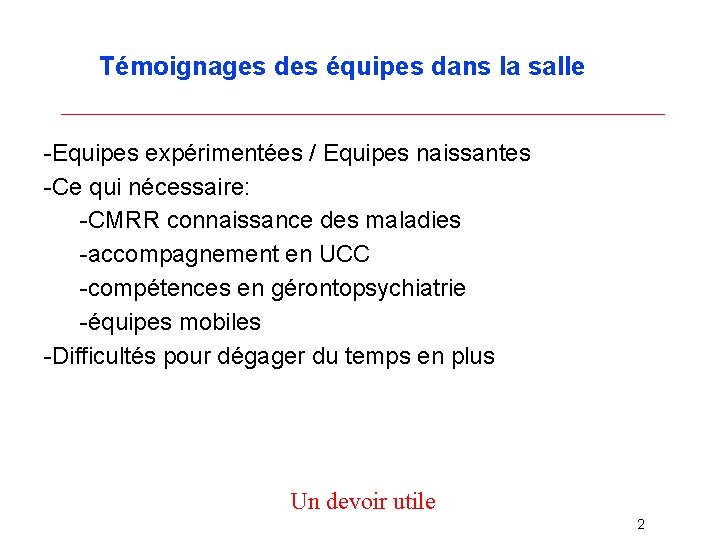 Témoignages des équipes dans la salle

-Equipes expérimentées / Equipes naissantes
-Ce qui nécessaire:
-CMRR connaissance des maladies
-accompagnement en UCC
-compétences en gérontopsychiatrie
-équipes mobiles
-Difficultés pour dégager du temps en plus

Un devoir utile

2